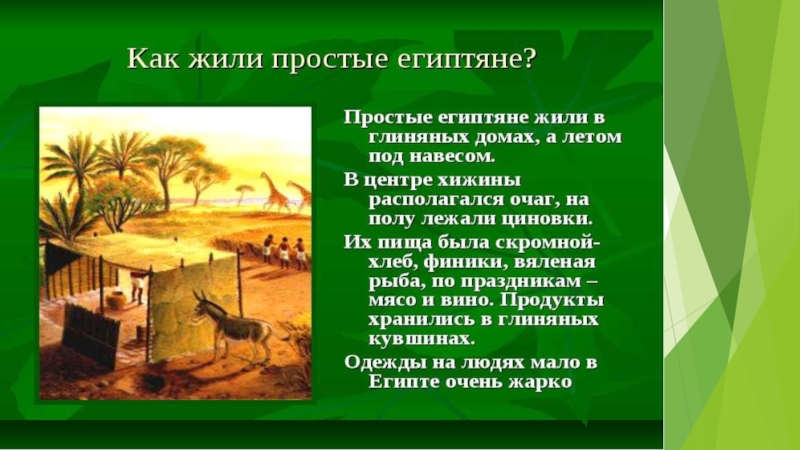 Как жили простые египтяне?

Простые египтяне жили в глиняных домах, а летом под навесом.

В центре хижины располагался очаг, на полу лежали циновки.

Их пища была скромной- хлеб, финики, вяленая рыба, по праздникам – мясо и вино. Продукты хранились в глиняных кувшинах.

Одежды на людях мало в Египте очень жарко